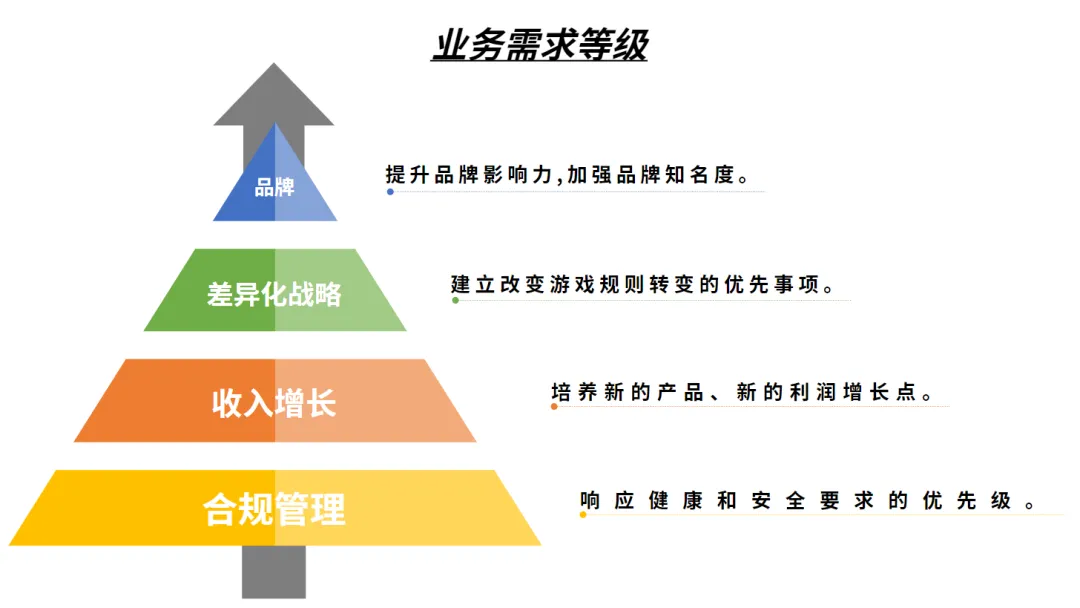 业务需求等级

品牌
提升品牌影响力,加强品牌知名度。

差异化战略
建立改变游戏规则转变的优先事项。

收入增长
培养新的产品、新的利润增长点。

合规管理
响应健康和安全要求的优先级。